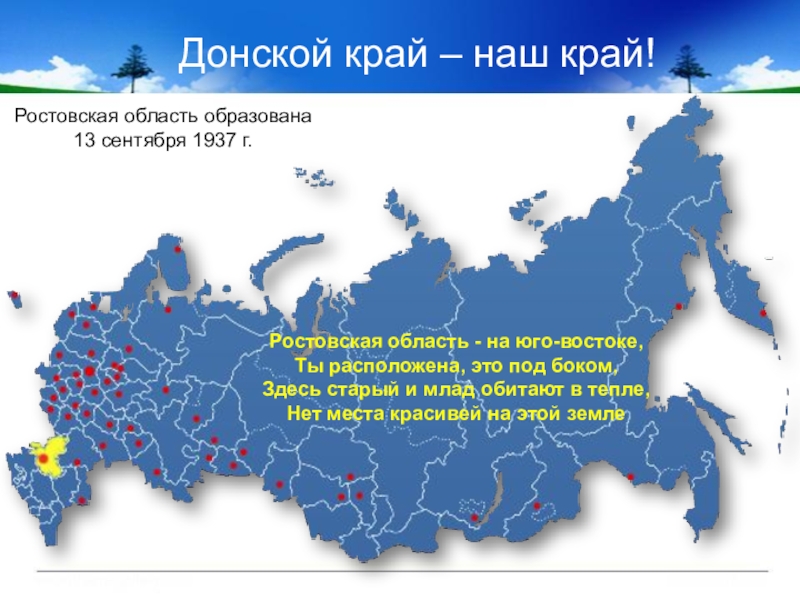 Донской край – наш край!

Ростовская область образована 13 сентября 1937 г.

Ростовская область - на юго-востоке,
Ты расположена, это под боком,
Здесь старый и млад обитают в тепле,
Нет места красивей на этой земле